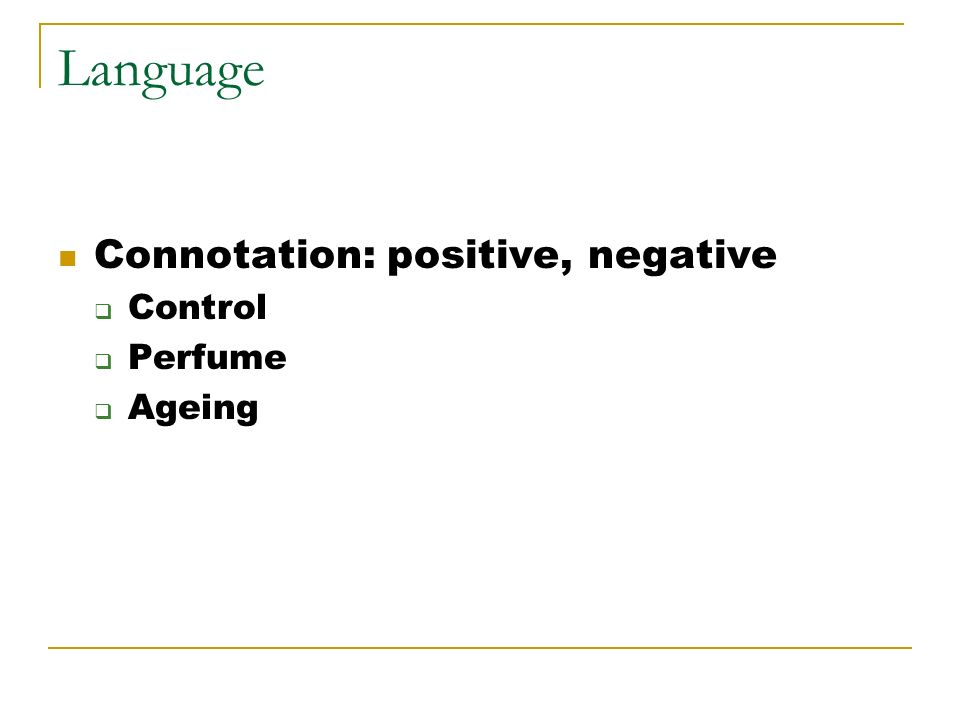 Language

Connotation: positive, negative

Control

Perfume

Ageing